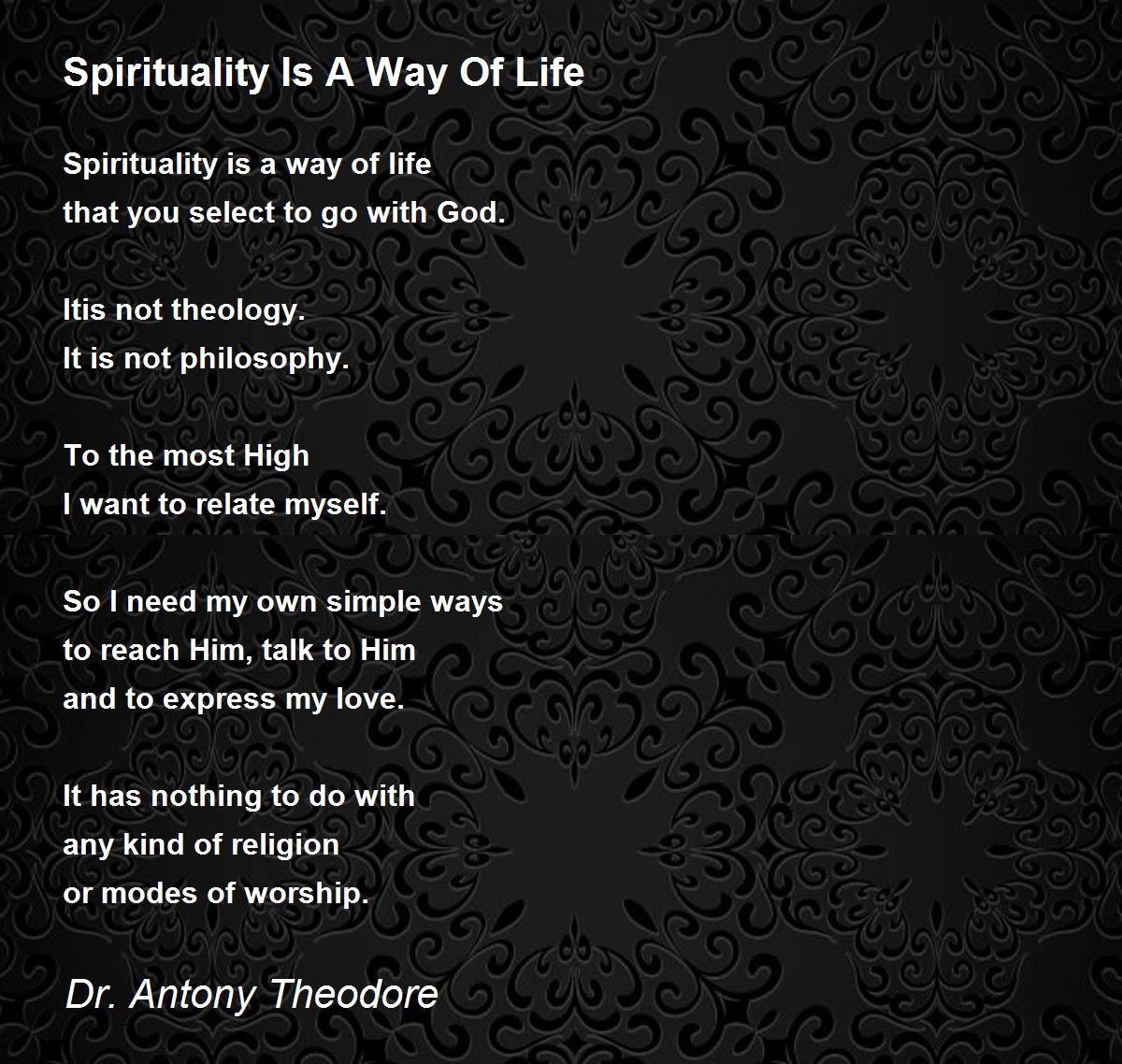 Spirituality Is A Way Of Life

Spirituality is a way of life
that you select to go with God.

Itis not theology.
It is not philosophy.

To the most High
I want to relate myself.

So I need my own simple ways
to reach Him, talk to Him
and to express my love.

It has nothing to do with
any kind of religion
or modes of worship.

Dr. Antony Theodore